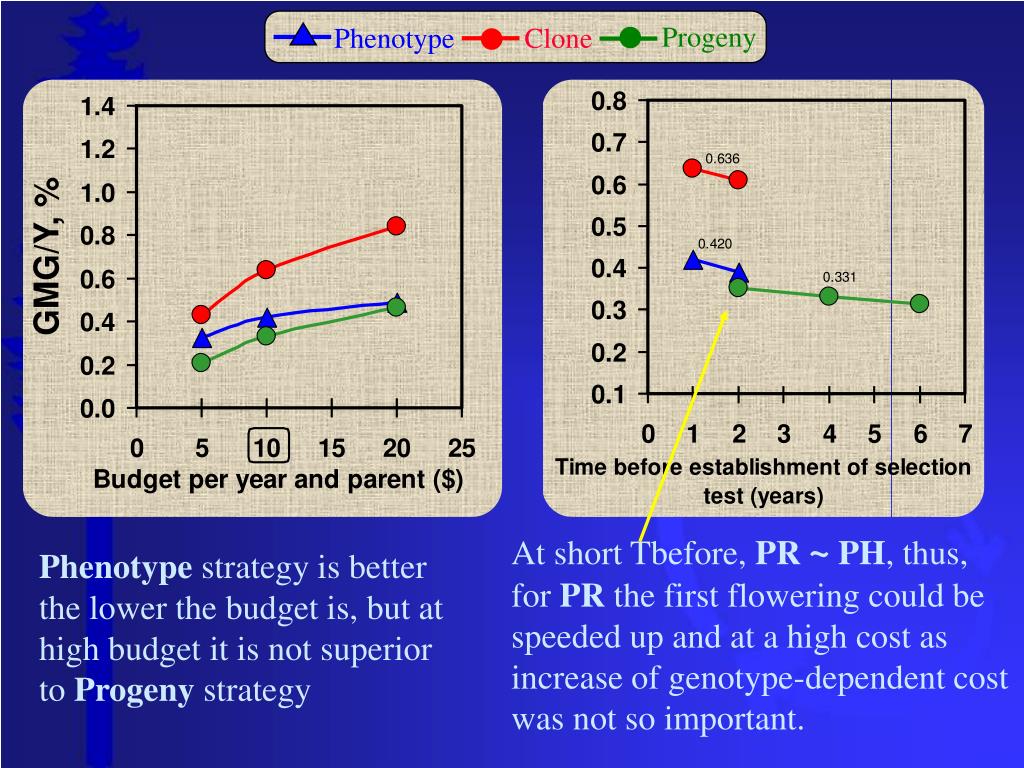 Phenotype Clone Progeny

GMG/Y, %

1.4
1.2
1.0
0.8
0.6
0.4
0.2
0.0

0 5 10 15 20 25

Budget per year and parent ($)

0.8
0.7
0.6
0.5
0.4
0.3
0.2
0.1

0.636
0.420
0.331

0 1 2 3 4 5 6 7

Time before establishment of selection test (years)

**Phenotype** strategy is better the lower the budget is, but at high budget it is not superior to **Progeny** strategy

At short Tbefore, **PR ~ PH**, thus, for **PR** the first flowering could be speeded up and at a high cost as increase of genotype-dependent cost was not so important.